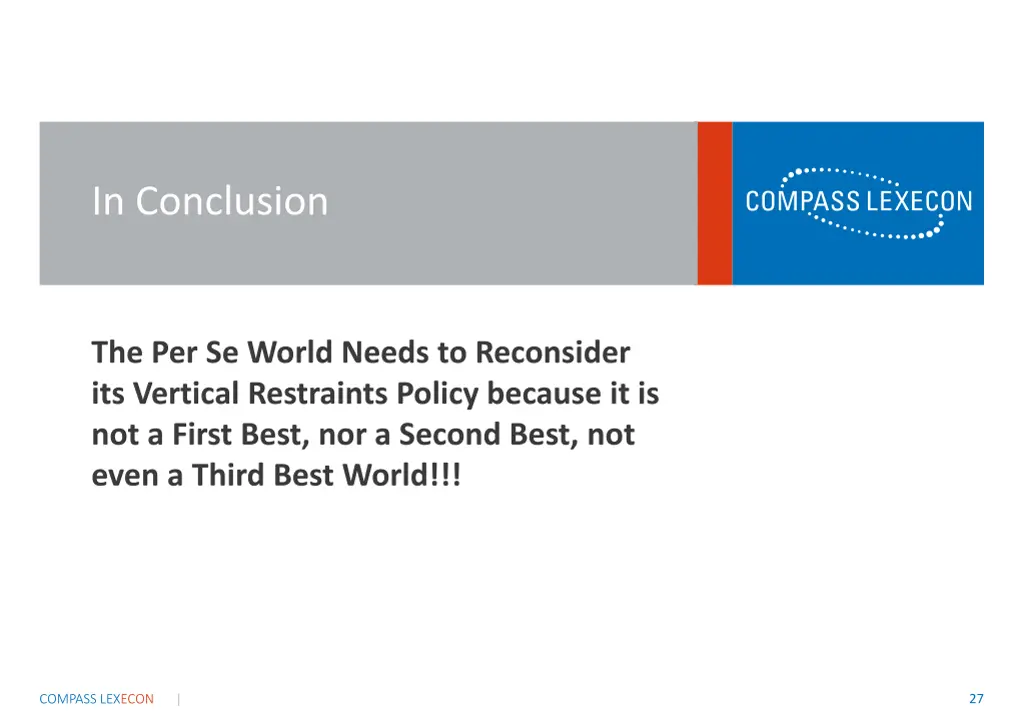 In Conclusion

COMPASS LEXECON

The Per Se World Needs to Reconsider its Vertical Restraints Policy because it is not a First Best, nor a Second Best, not even a Third Best World!!!

COMPASS LEXECON |

27